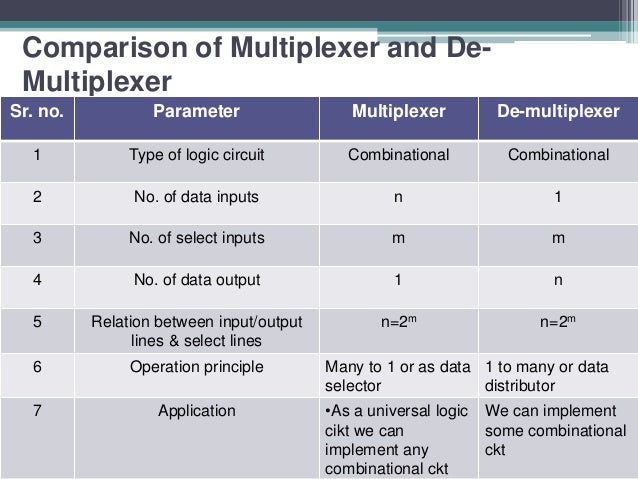 Comparison of Multiplexer and De-Multiplexer

| Sr. no. | Parameter | Multiplexer | De-multiplexer |
|---|---|---|---|
| 1 | Type of logic circuit | Combinational | Combinational |
| 2 | No. of data inputs | n | 1 |
| 3 | No. of select inputs | m | m |
| 4 | No. of data output | 1 | n |
| 5 | Relation between input/output lines & select lines | $n=2^m$ | $n=2^m$ |
| 6 | Operation principle | Many to 1 or as data selector | 1 to many or data distributor |
| 7 | Application | •As a universal logic cikt we can implement any combinational ckt | We can implement some combinational ckt |